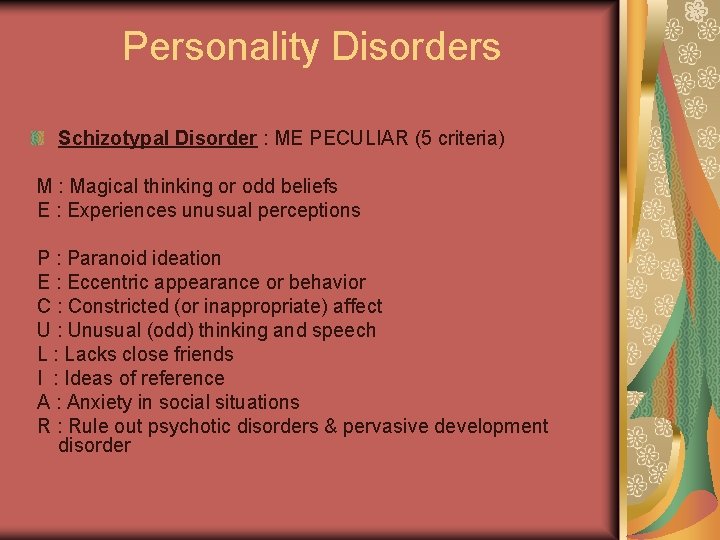 Personality Disorders

Schizotypal Disorder : ME PECULIAR (5 criteria)

M : Magical thinking or odd beliefs
E : Experiences unusual perceptions

P : Paranoid ideation
E : Eccentric appearance or behavior
C : Constricted (or inappropriate) affect
U : Unusual (odd) thinking and speech
L : Lacks close friends
I : Ideas of reference
A : Anxiety in social situations
R : Rule out psychotic disorders & pervasive development disorder